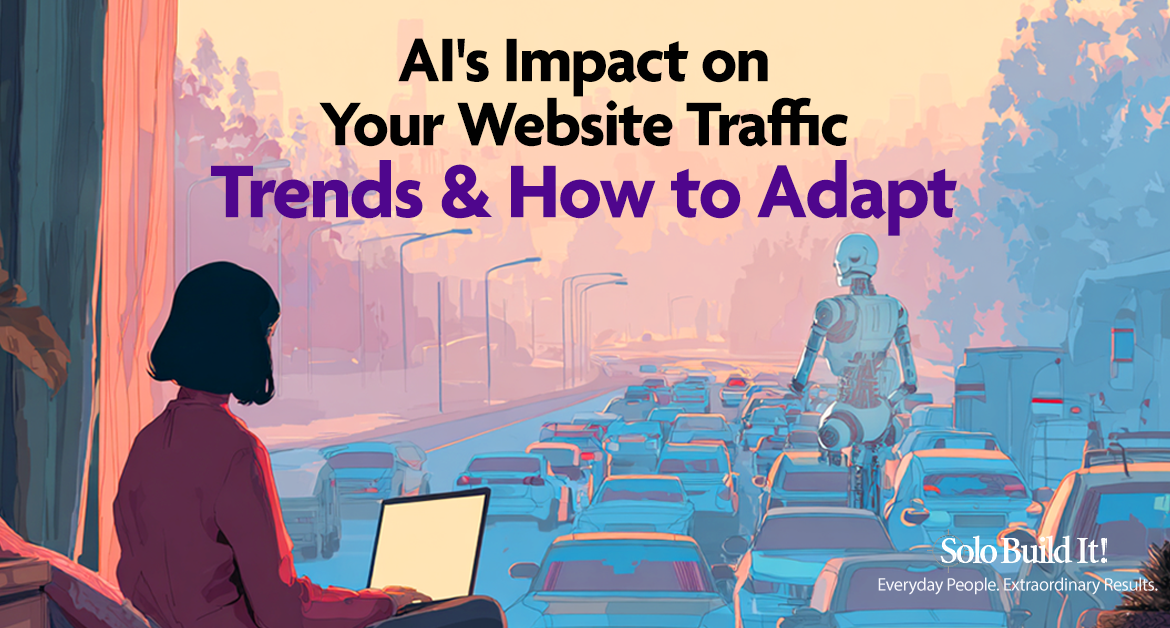 AI's Impact on Your Website Traffic
Trends & How to Adapt

Solo Build It!
Everyday People. Extraordinary Results.